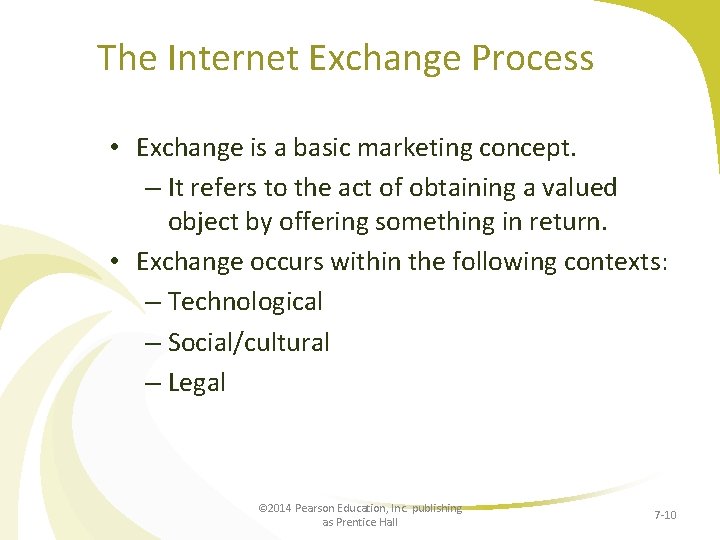 The Internet Exchange Process

• Exchange is a basic marketing concept.
– It refers to the act of obtaining a valued object by offering something in return.
• Exchange occurs within the following contexts:
– Technological
– Social/cultural
– Legal

©2014 Pearson Education, Inc. publishing as Prentice Hall

7-10